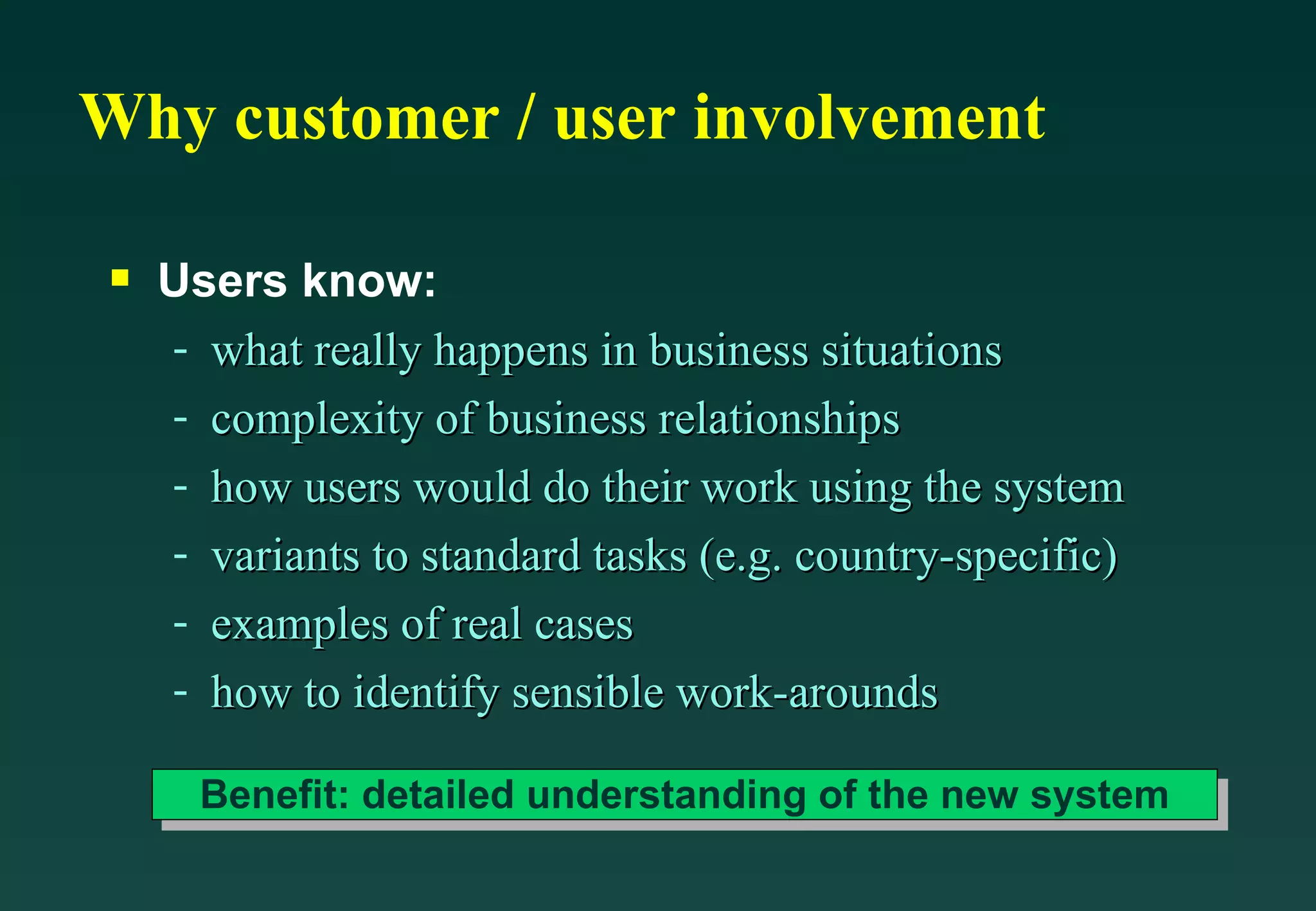 Why customer / user involvement

▪ Users know:
- what really happens in business situations
- complexity of business relationships
- how users would do their work using the system
- variants to standard tasks (e.g. country-specific)
- examples of real cases
- how to identify sensible work-arounds

Benefit: detailed understanding of the new system